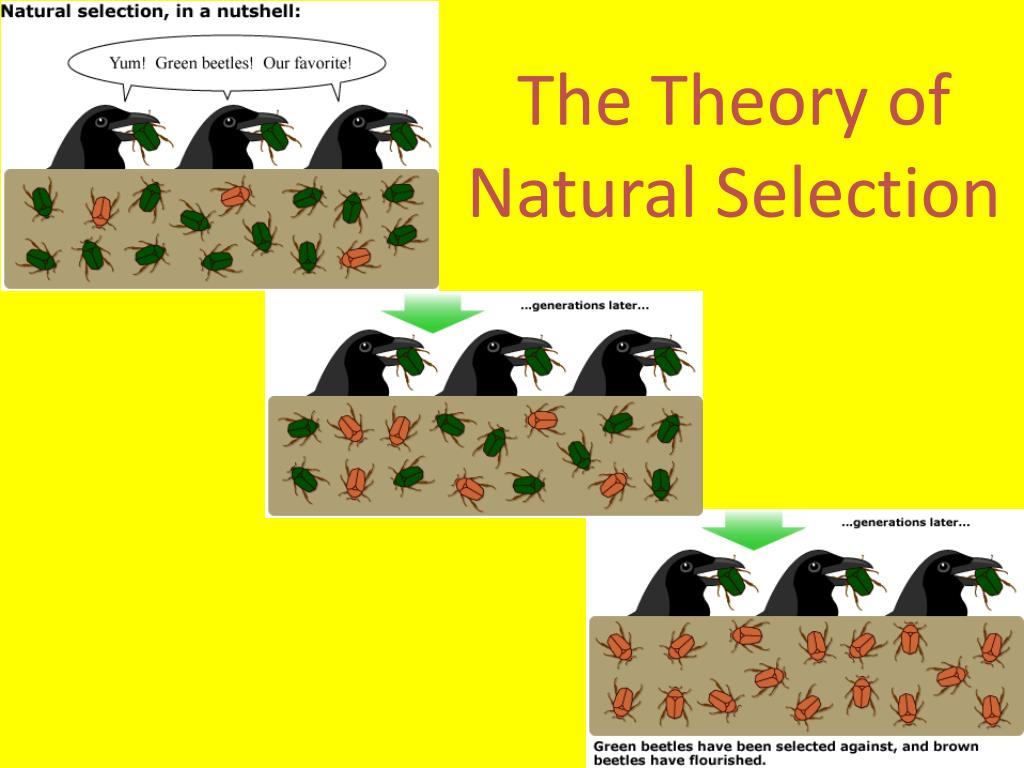 Natural selection, in a nutshell:

Yum! Green beetles! Our favorite!

The Theory of Natural Selection

...generations later...

...generations later...

Green beetles have been selected against, and brown beetles have flourished.